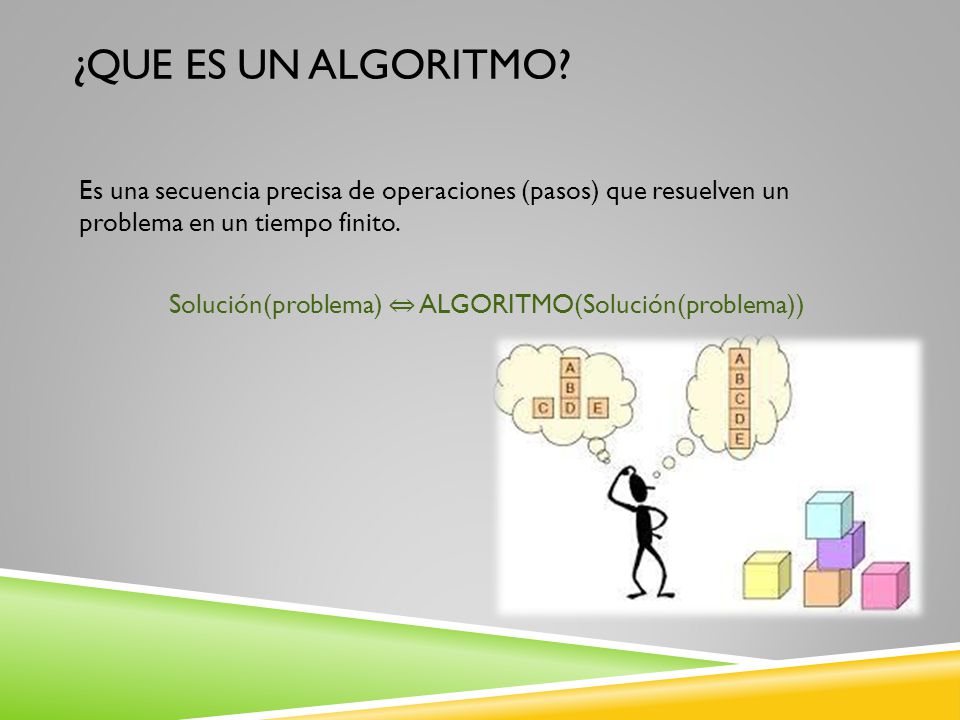 ¿QUE ES UN ALGORITMO?

Es una secuencia precisa de operaciones (pasos) que resuelven un problema en un tiempo finito.

Solución(problema) $\Leftrightarrow$ ALGORITMO(Solución(problema))

A
B
C D E

A
B
C
D
E